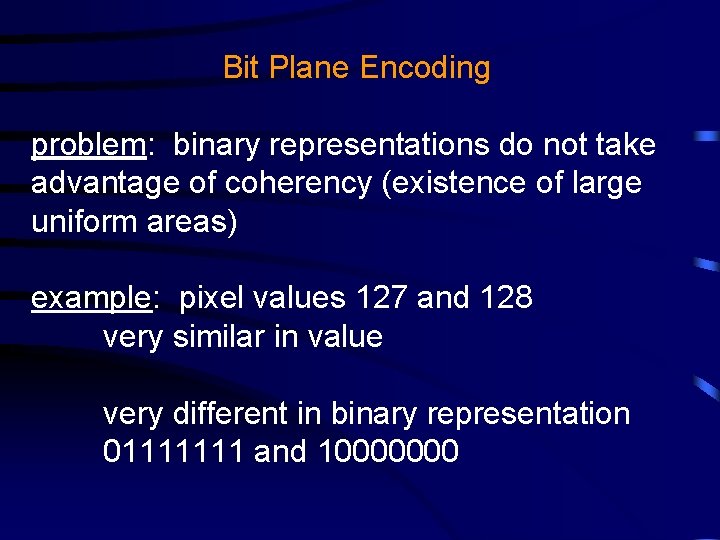 Bit Plane Encoding

problem: binary representations do not take advantage of coherency (existence of large uniform areas)

example: pixel values 127 and 128
very similar in value

very different in binary representation
01111111 and 10000000